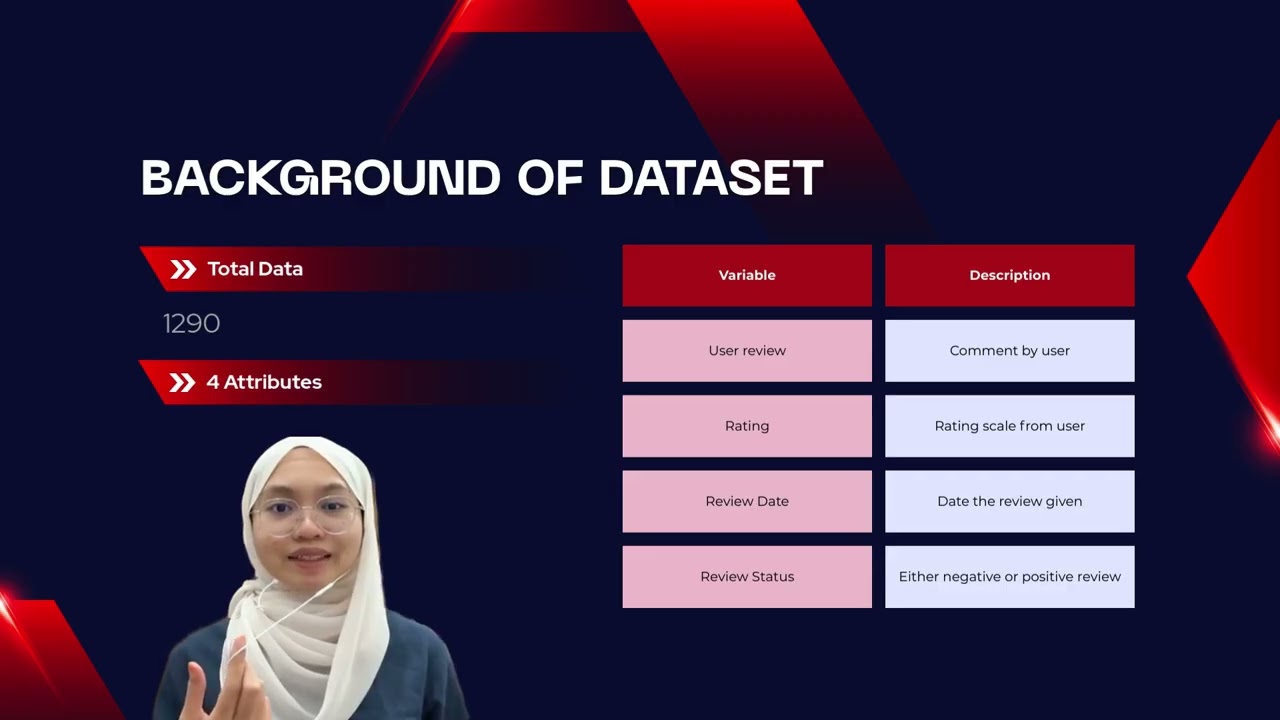 BACKGROUND OF DATASET

Total Data

1290

4 Attributes

| Variable | Description |
|---|---|
| User review | Comment by user |
| Rating | Rating scale from user |
| Review Date | Date the review given |
| Review Status | Either negative or positive review |